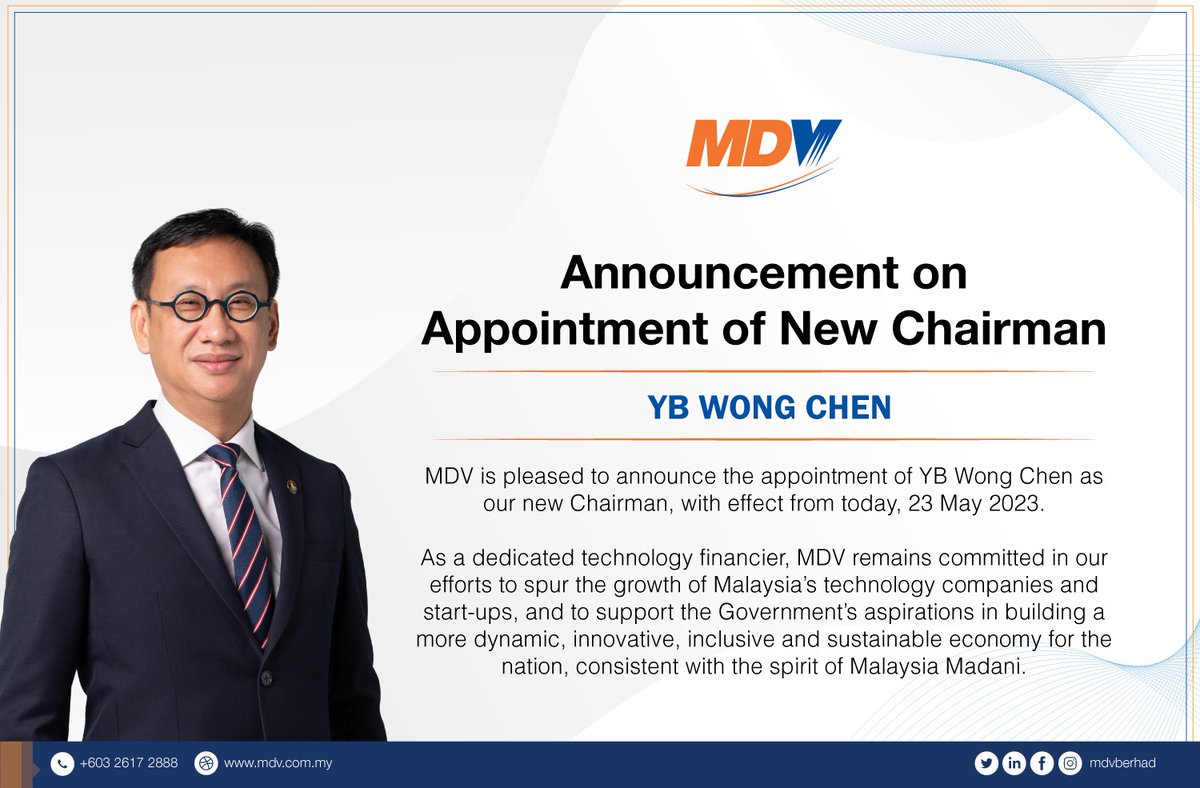 MDV

Announcement on Appointment of New Chairman

YB WONG CHEN

MDV is pleased to announce the appointment of YB Wong Chen as our new Chairman, with effect from today, 23 May 2023.

As a dedicated technology financier, MDV remains committed in our efforts to spur the growth of Malaysia's technology companies and start-ups, and to support the Government's aspirations in building a more dynamic, innovative, inclusive and sustainable economy for the nation, consistent with the spirit of Malaysia Madani.

+603 2617 2888 www.mdv.com.my mdvberhad